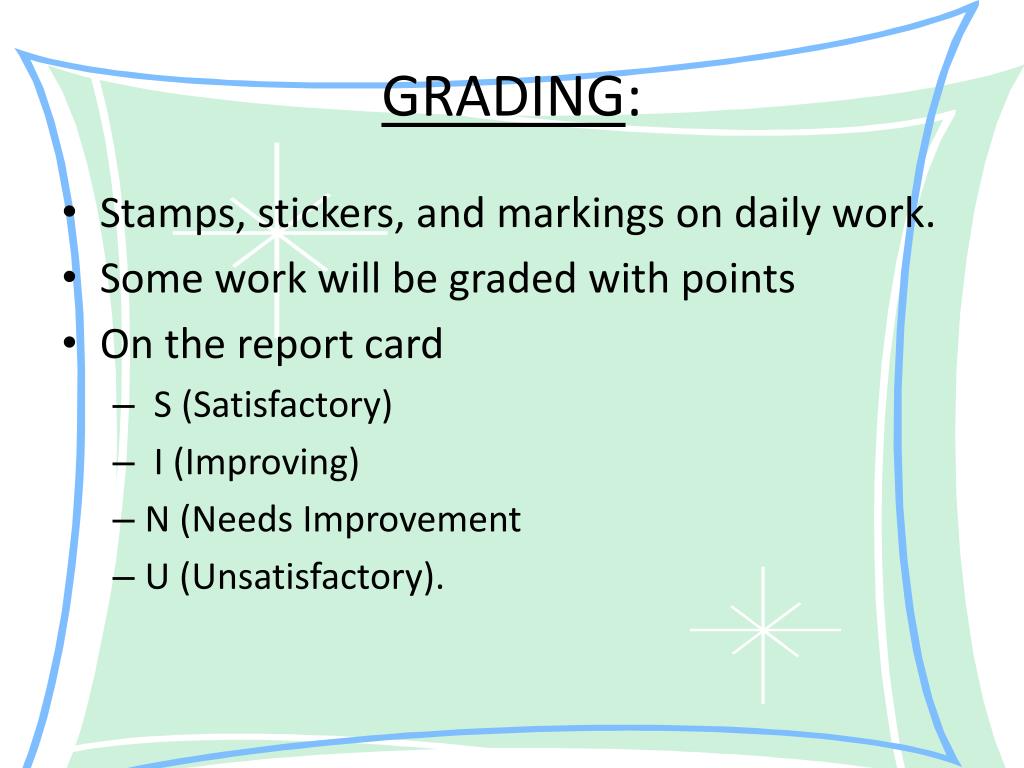 GRADING:

• Stamps, stickers, and markings on daily work.
• Some work will be graded with points
• On the report card
– S (Satisfactory)
– I (Improving)
– N (Needs Improvement
– U (Unsatisfactory).